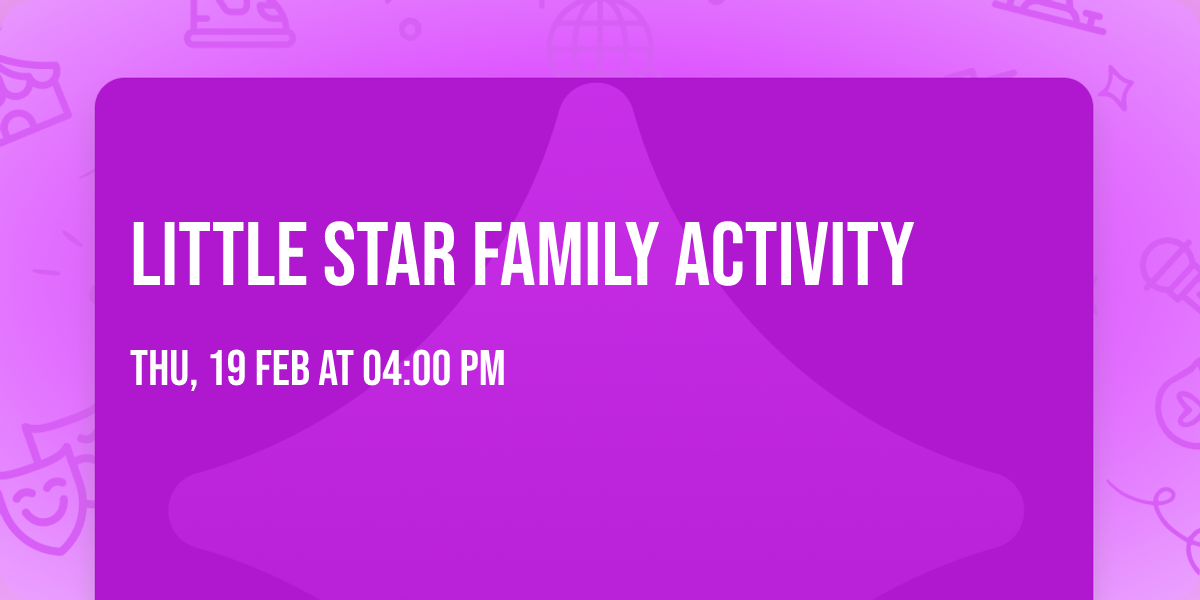 LITTLE STAR FAMILY ACTIVITY

THU, 19 FEB AT 04:00 PM